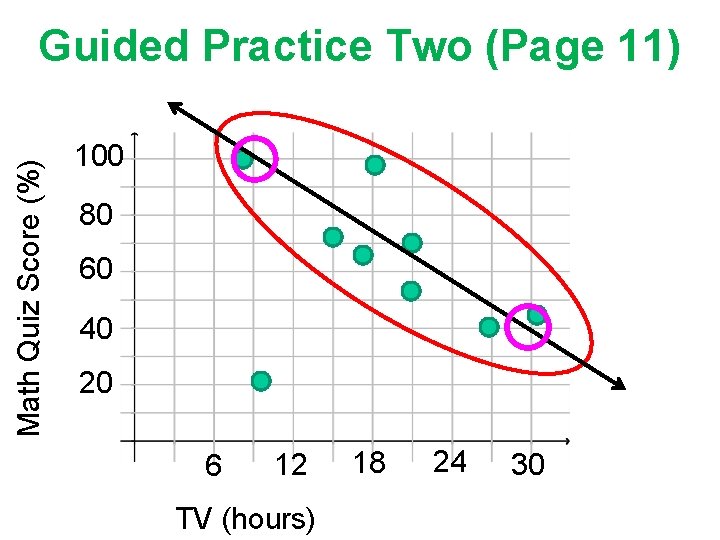 Guided Practice Two (Page 11)

Math Quiz Score (%)

100
80
60
40
20

6 12 18 24 30

TV (hours)